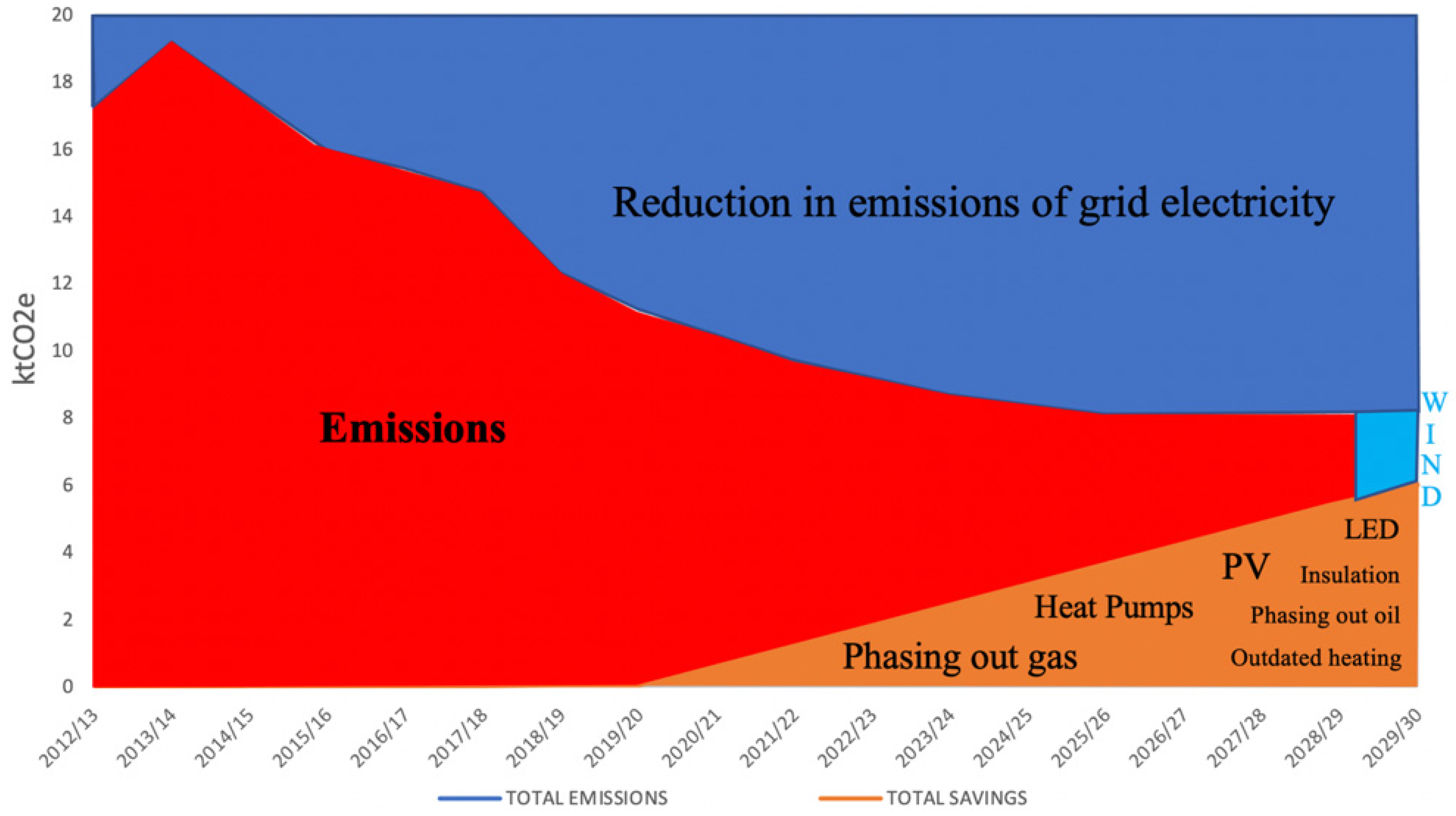 20
18
16
14
12
10
8
6
4
2
0

ktCO2e

Reduction in emissions of grid electricity

Emissions

W
I
N
D

LED
PV
Insulation
Heat Pumps
Phasing out oil
Phasing out gas
Outdated heating

2012/13
2013/14
2014/15
2015/16
2016/17
2017/18
2018/19
2019/20
2020/21
2021/22
2022/23
2023/24
2024/25
2025/26
2026/27
2027/28
2028/29
2029/30

TOTAL EMISSIONS
TOTAL SAVINGS